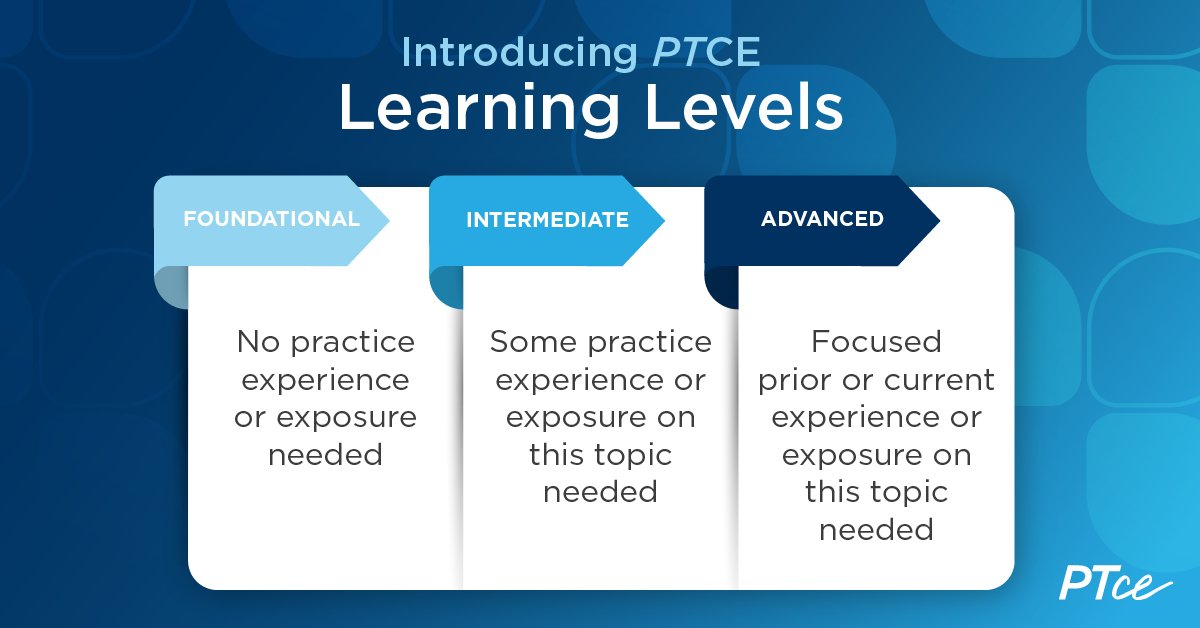 Introducing PTCE
Learning Levels

FOUNDATIONAL

No practice experience or exposure needed

INTERMEDIATE

Some practice experience or exposure on this topic needed

ADVANCED

Focused prior or current experience or exposure on this topic needed

PTce